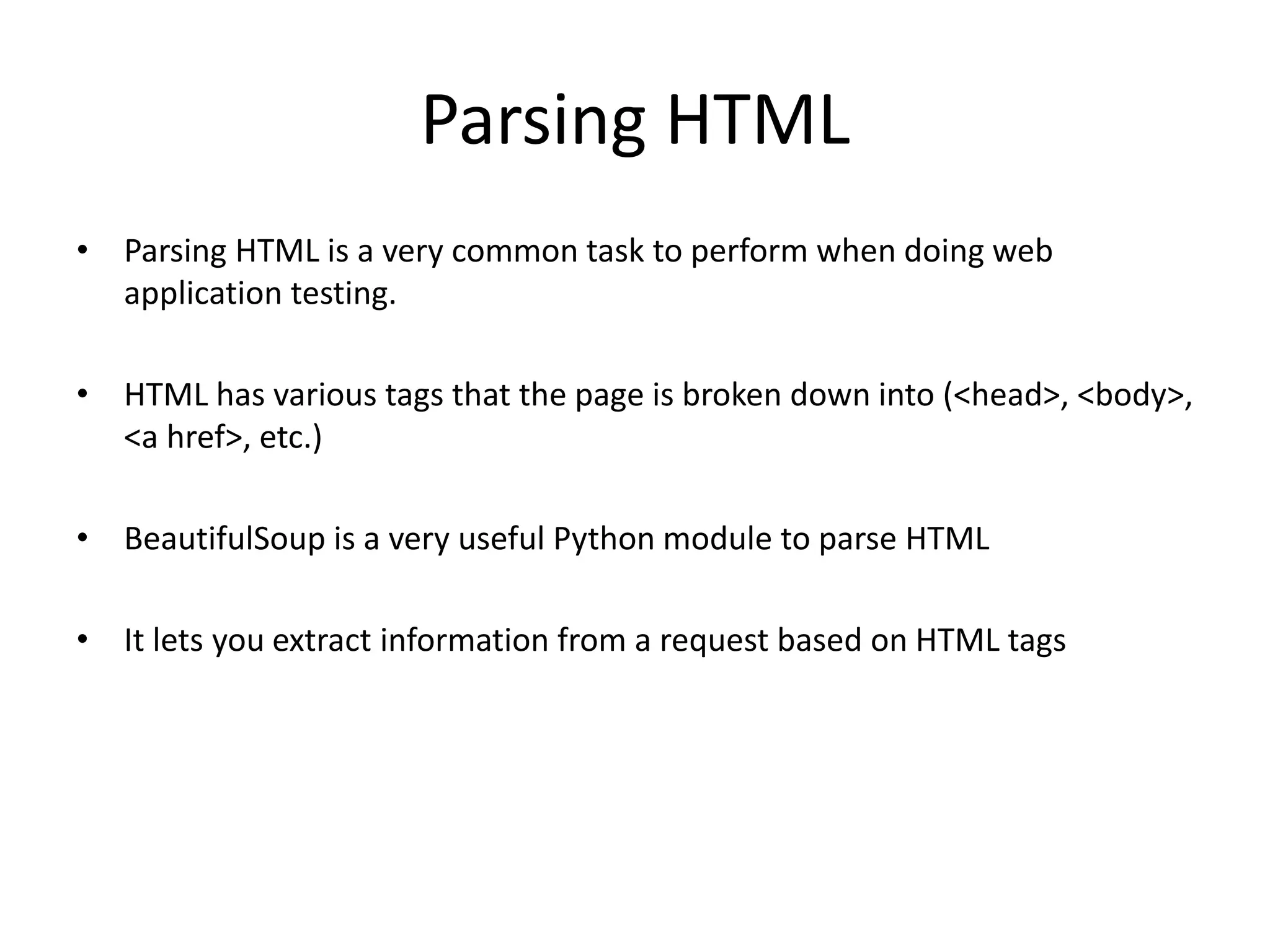 Parsing HTML

• Parsing HTML is a very common task to perform when doing web application testing.

• HTML has various tags that the page is broken down into (<head>, <body>, <a href>, etc.)

• BeautifulSoup is a very useful Python module to parse HTML

• It lets you extract information from a request based on HTML tags